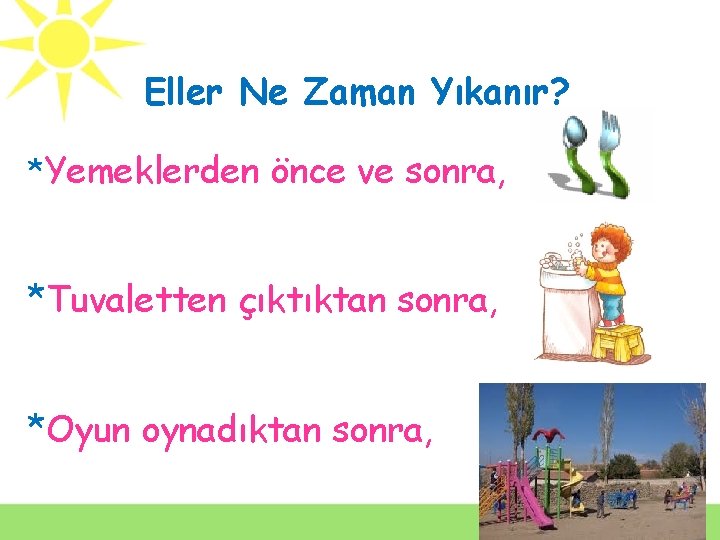 Eller Ne Zaman Yıkanır?

*Yemeklerden önce ve sonra,

*Tuvaletten çıktıktan sonra,

*Oyun oynadıktan sonra,